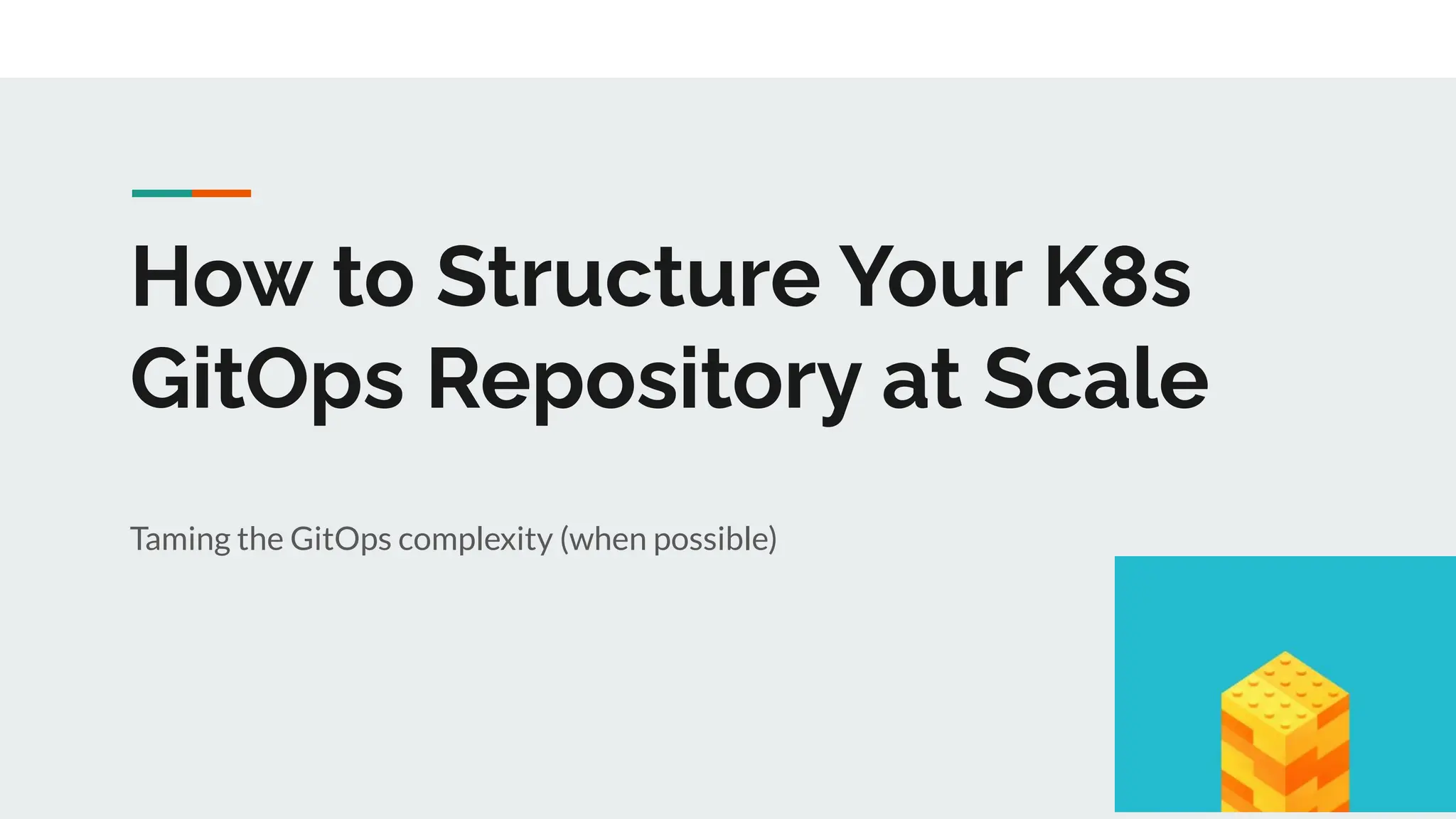 How to Structure Your K8s GitOps Repository at Scale

Taming the GitOps complexity (when possible)